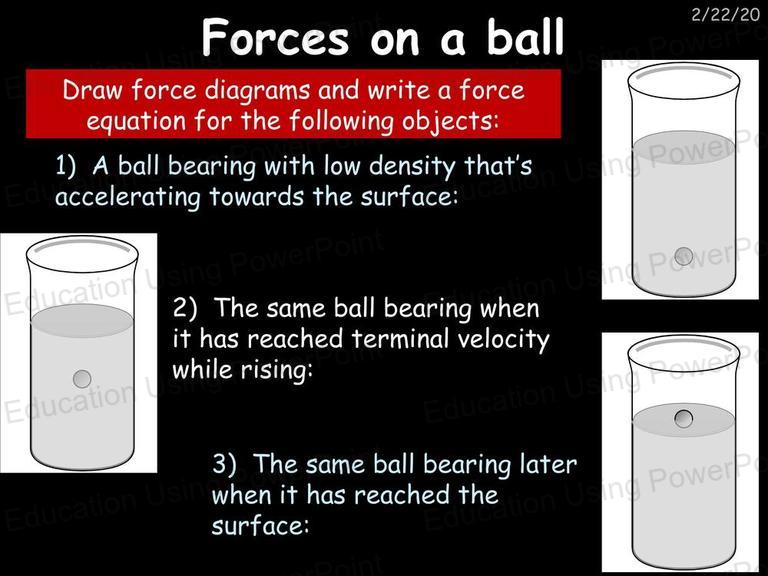 2/22/20

Forces on a ball

Draw force diagrams and write a force equation for the following objects:

1) A ball bearing with low density that's accelerating towards the surface:

2) The same ball bearing when it has reached terminal velocity while rising:

3) The same ball bearing later when it has reached the surface:

Education Using PowerPoint